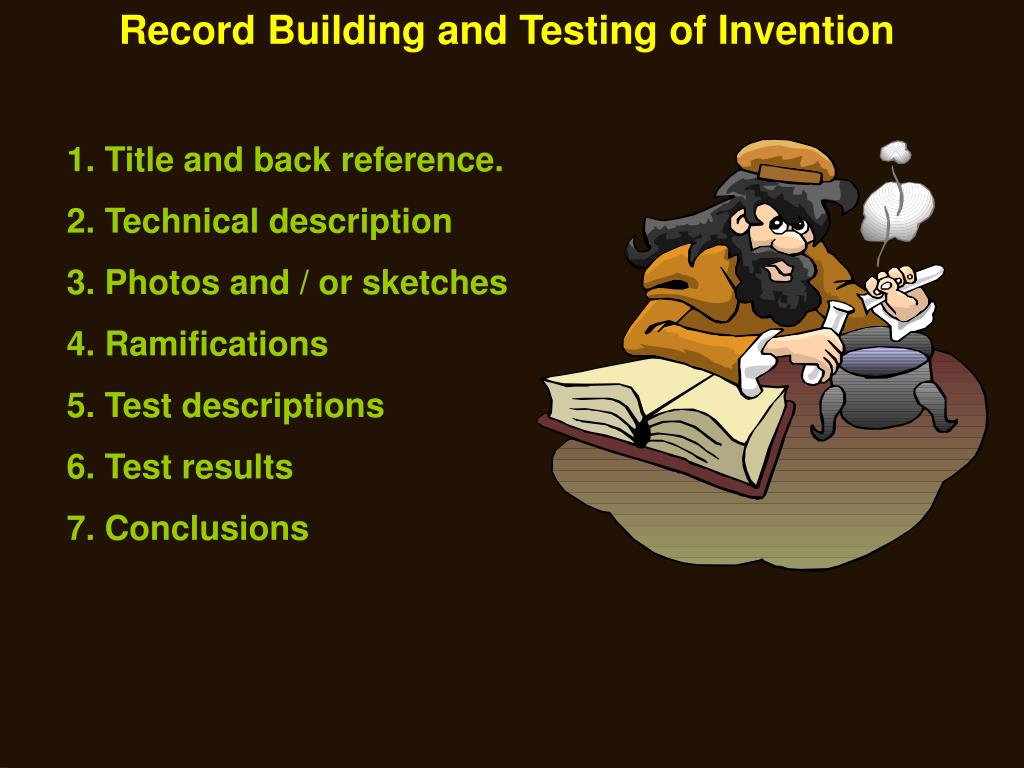 Record Building and Testing of Invention

1. Title and back reference.
2. Technical description
3. Photos and / or sketches
4. Ramifications
5. Test descriptions
6. Test results
7. Conclusions